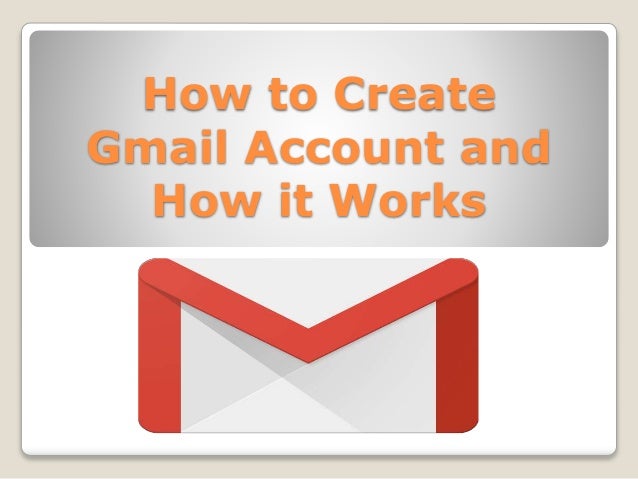 How to Create Gmail Account and How it Works